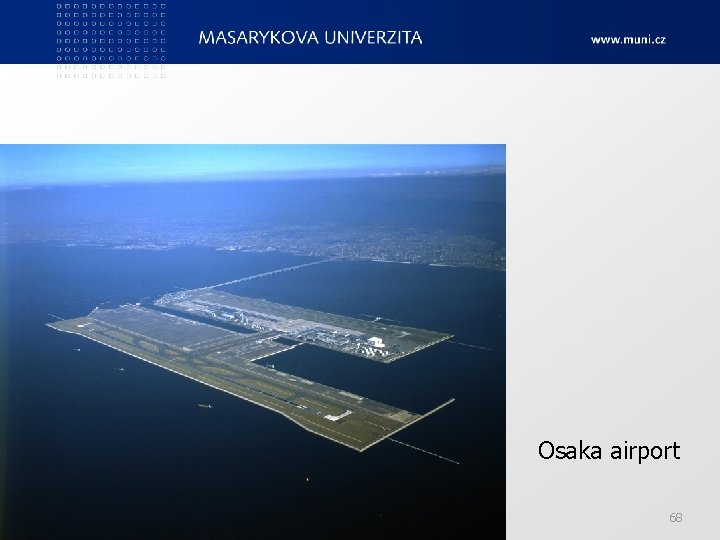 MASARYKOVA UNIVERZITA

www.muni.cz

Osaka airport

68